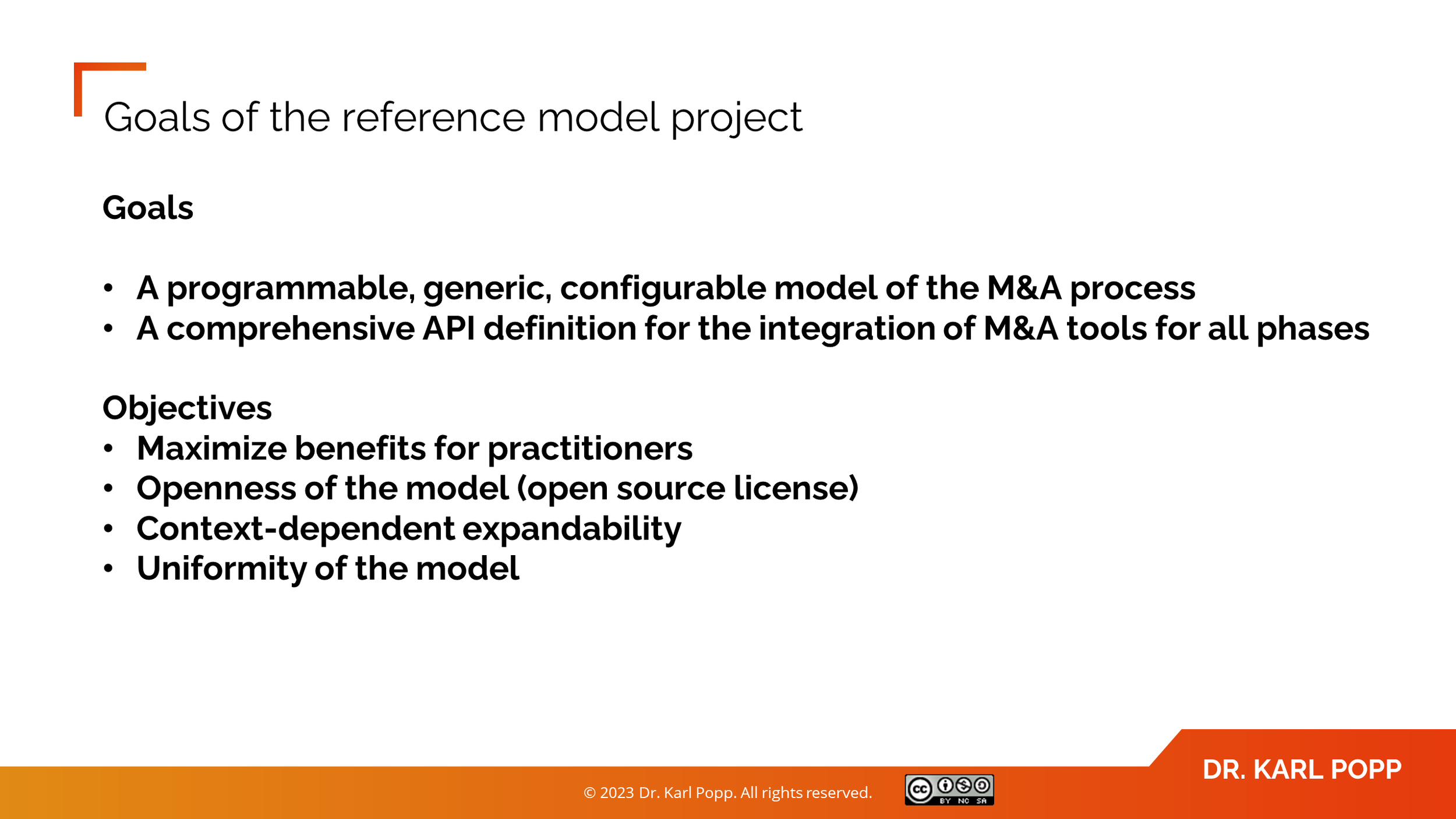 Goals of the reference model project

Goals

• A programmable, generic, configurable model of the M&A process
• A comprehensive API definition for the integration of M&A tools for all phases

Objectives
• Maximize benefits for practitioners
• Openness of the model (open source license)
• Context-dependent expandability
• Uniformity of the model

© 2023 Dr. Karl Popp. All rights reserved.

cc BY NC SA

DR. KARL POPP